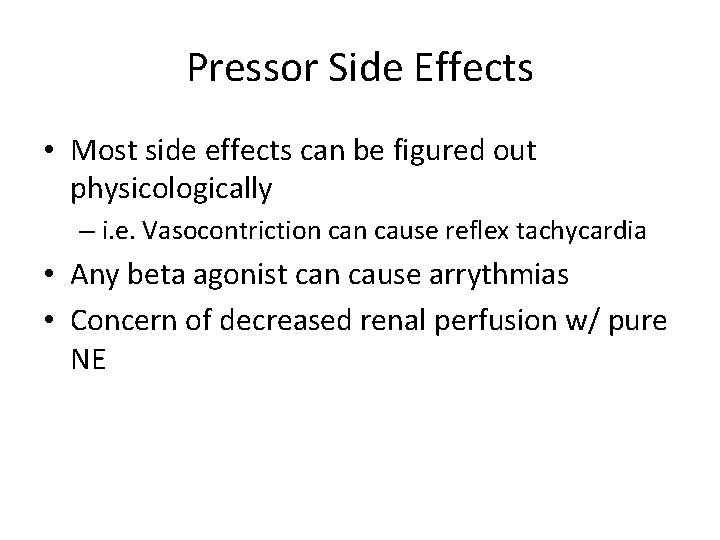 Pressor Side Effects

• Most side effects can be figured out physicologically
 – i.e. Vasocontriction can cause reflex tachycardia
• Any beta agonist can cause arrythmias
• Concern of decreased renal perfusion w/ pure NE